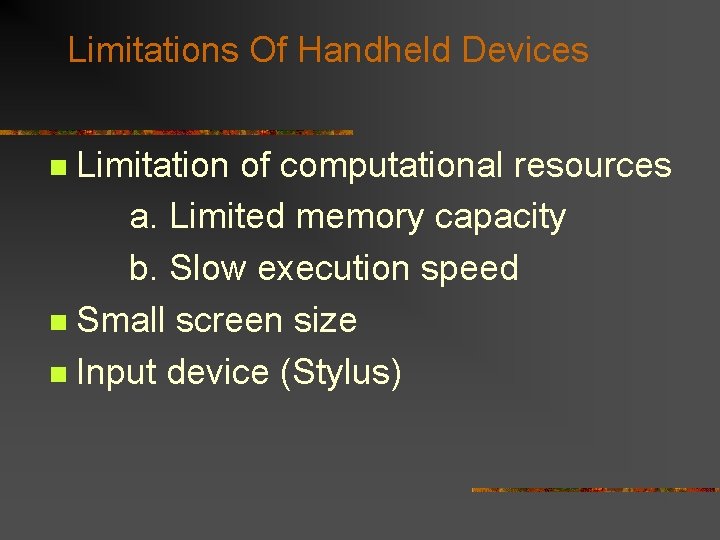 Limitations Of Handheld Devices

Limitation of computational resources
a. Limited memory capacity
b. Slow execution speed

Small screen size

Input device (Stylus)